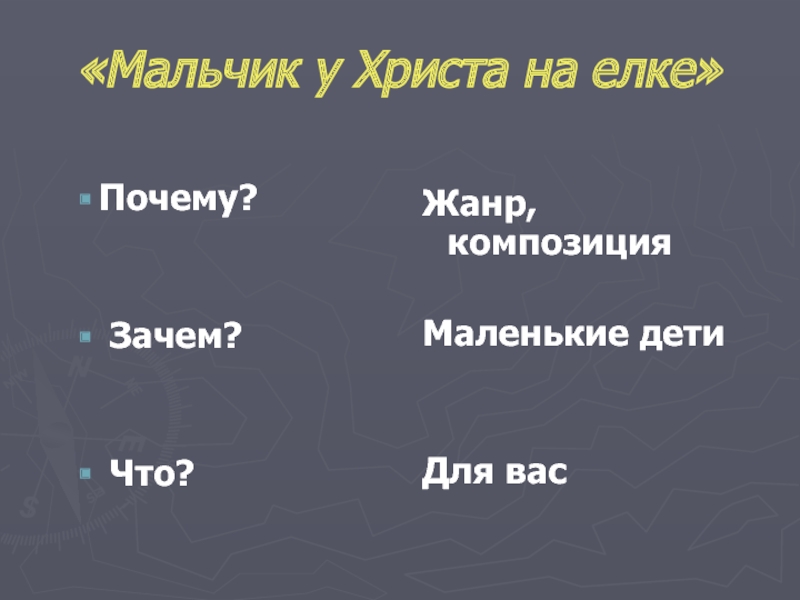 «Мальчик у Христа на елке»

Почему?

Зачем?

Что?

Жанр, композиция

Маленькие дети

Для вас